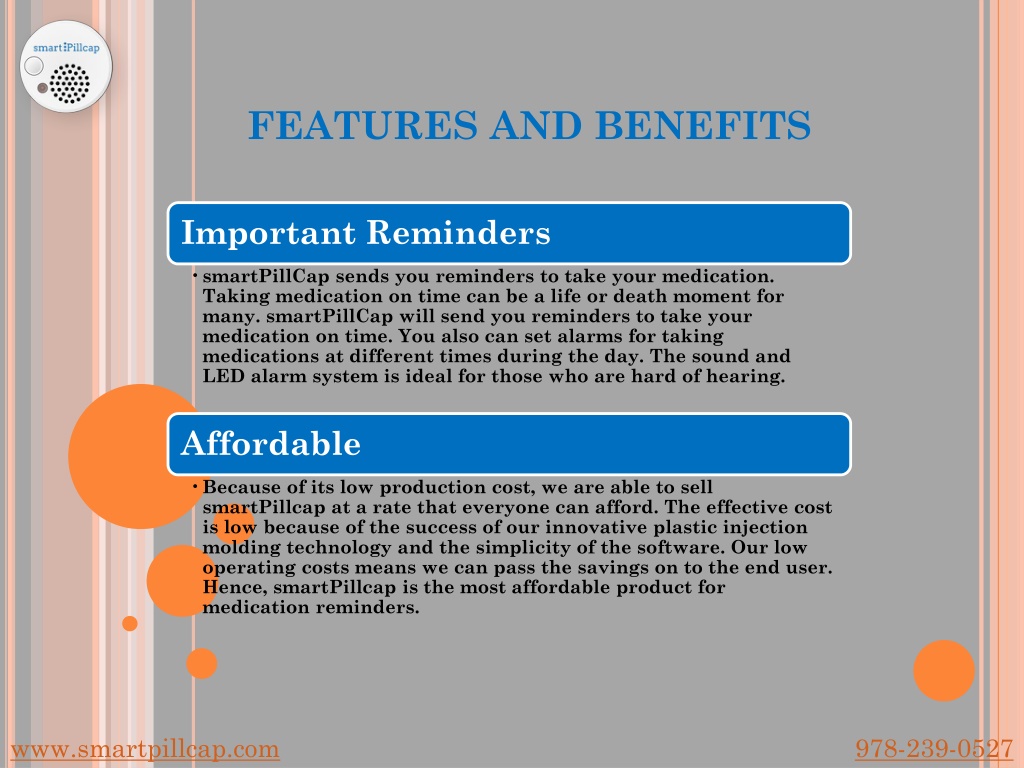 smartPillcap

FEATURES AND BENEFITS

Important Reminders

• smartPillCap sends you reminders to take your medication. Taking medication on time can be a life or death moment for many. smartPillCap will send you reminders to take your medication on time. You also can set alarms for taking medications at different times during the day. The sound and LED alarm system is ideal for those who are hard of hearing.

Affordable

• Because of its low production cost, we are able to sell smartPillcap at a rate that everyone can afford. The effective cost is low because of the success of our innovative plastic injection molding technology and the simplicity of the software. Our low operating costs means we can pass the savings on to the end user. Hence, smartPillcap is the most affordable product for medication reminders.

www.smartpillcap.com

978-239-0527